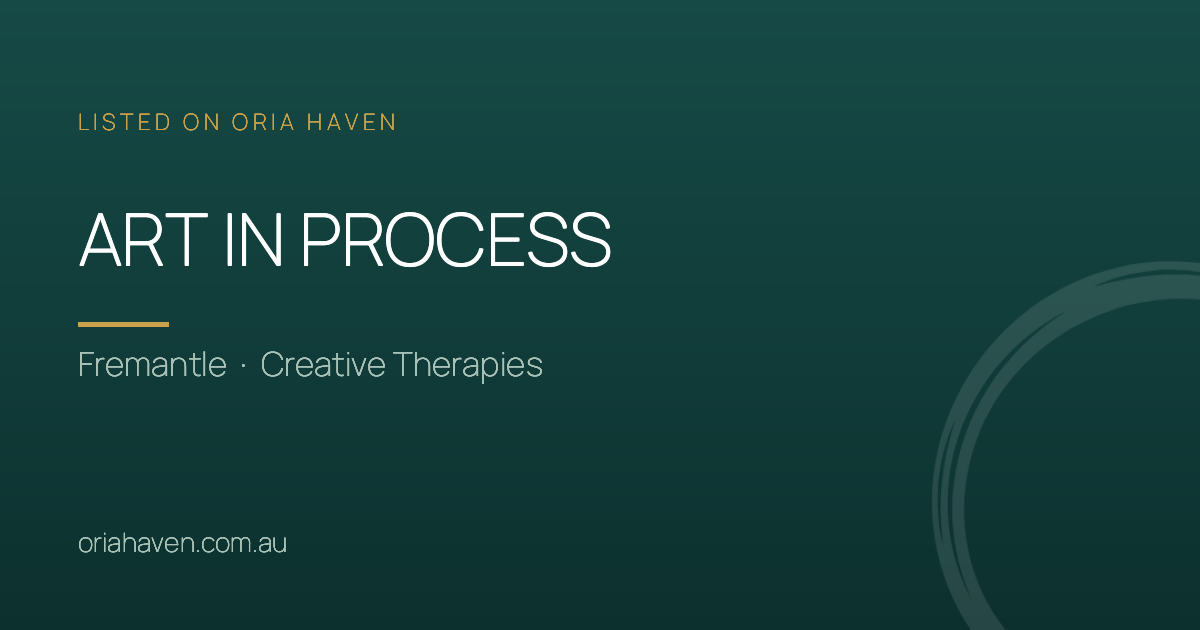 LISTED ON ORIA HAVEN

ART IN PROCESS

Fremantle · Creative Therapies

oriahaven.com.au